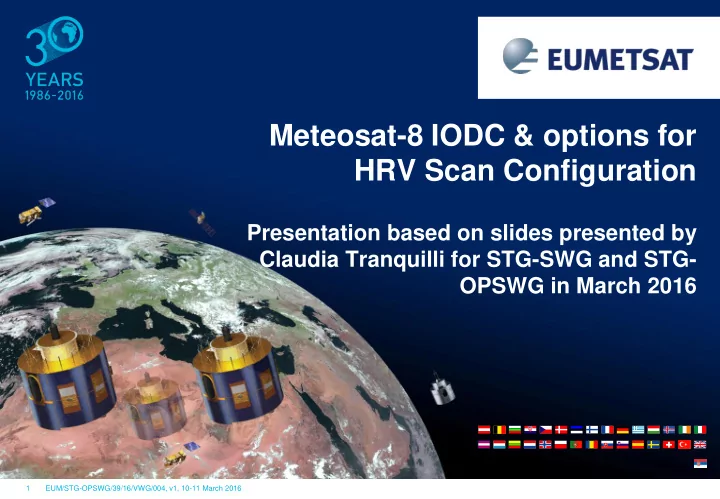 30 YEARS 1986-2016

EUMETSAT

Meteosat-8 IODC & options for HRV Scan Configuration

Presentation based on slides presented by Claudia Tranquilli for STG-SWG and STG-OPSWG in March 2016

1 EUM/STG-OPSWG/39/16/VWG/004, v1, 10-11 March 2016